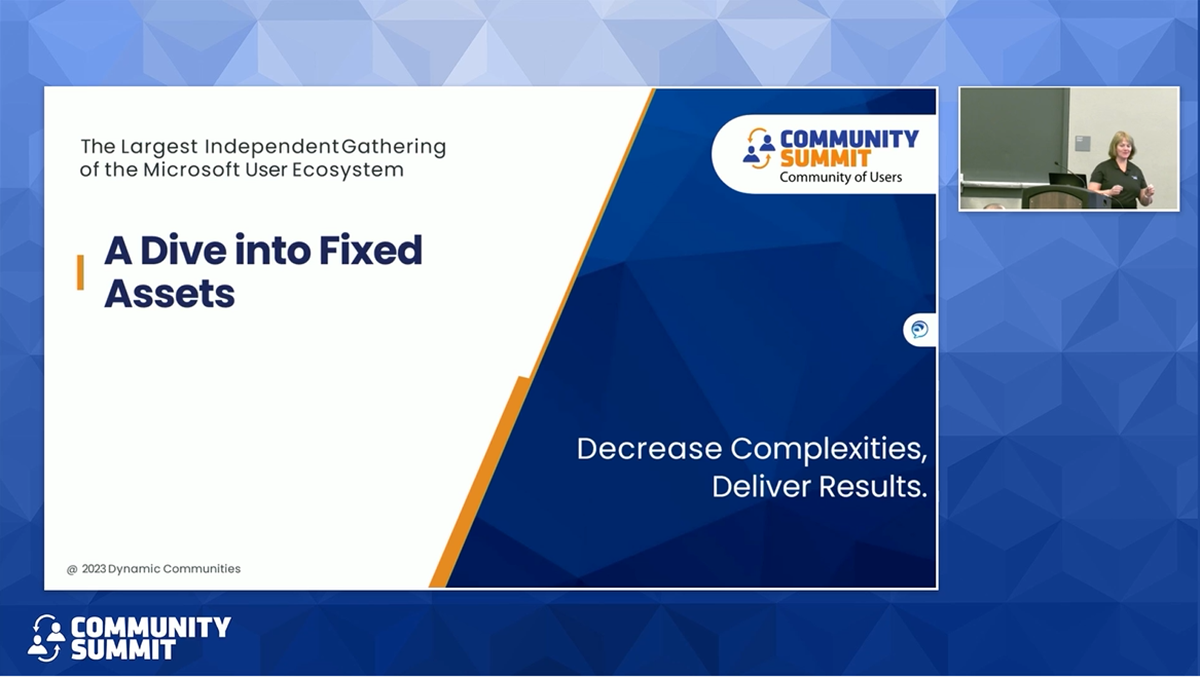 The Largest Independent Gathering of the Microsoft User Ecosystem

COMMUNITY SUMMIT
Community of Users

A Dive into Fixed Assets

Decrease Complexities, Deliver Results.

@ 2023 Dynamic Communities

COMMUNITY SUMMIT